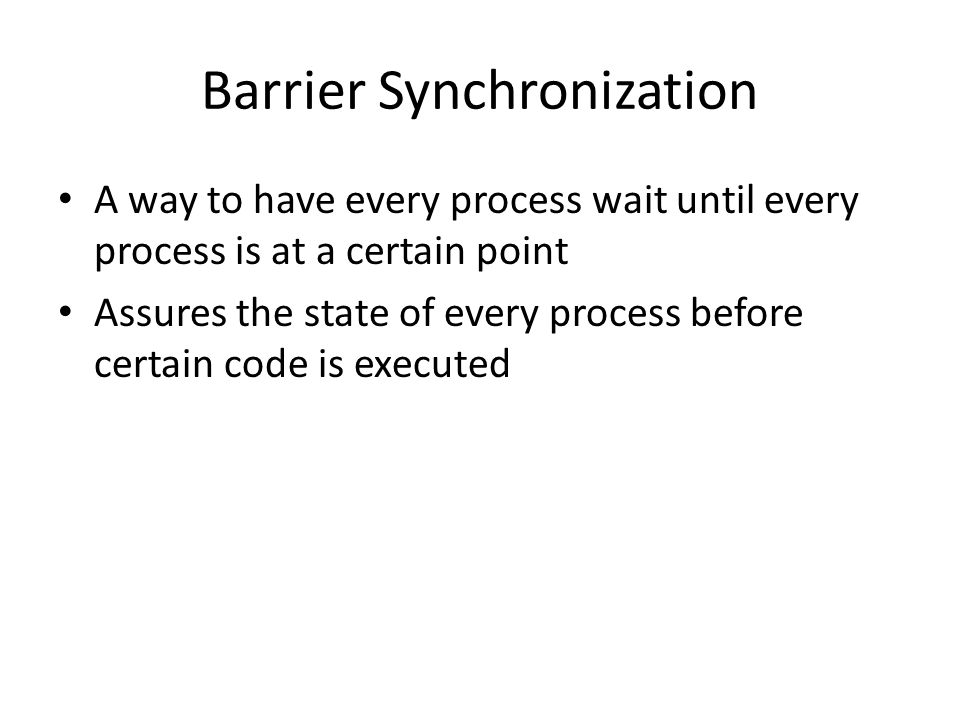 Barrier Synchronization

• A way to have every process wait until every process is at a certain point
• Assures the state of every process before certain code is executed